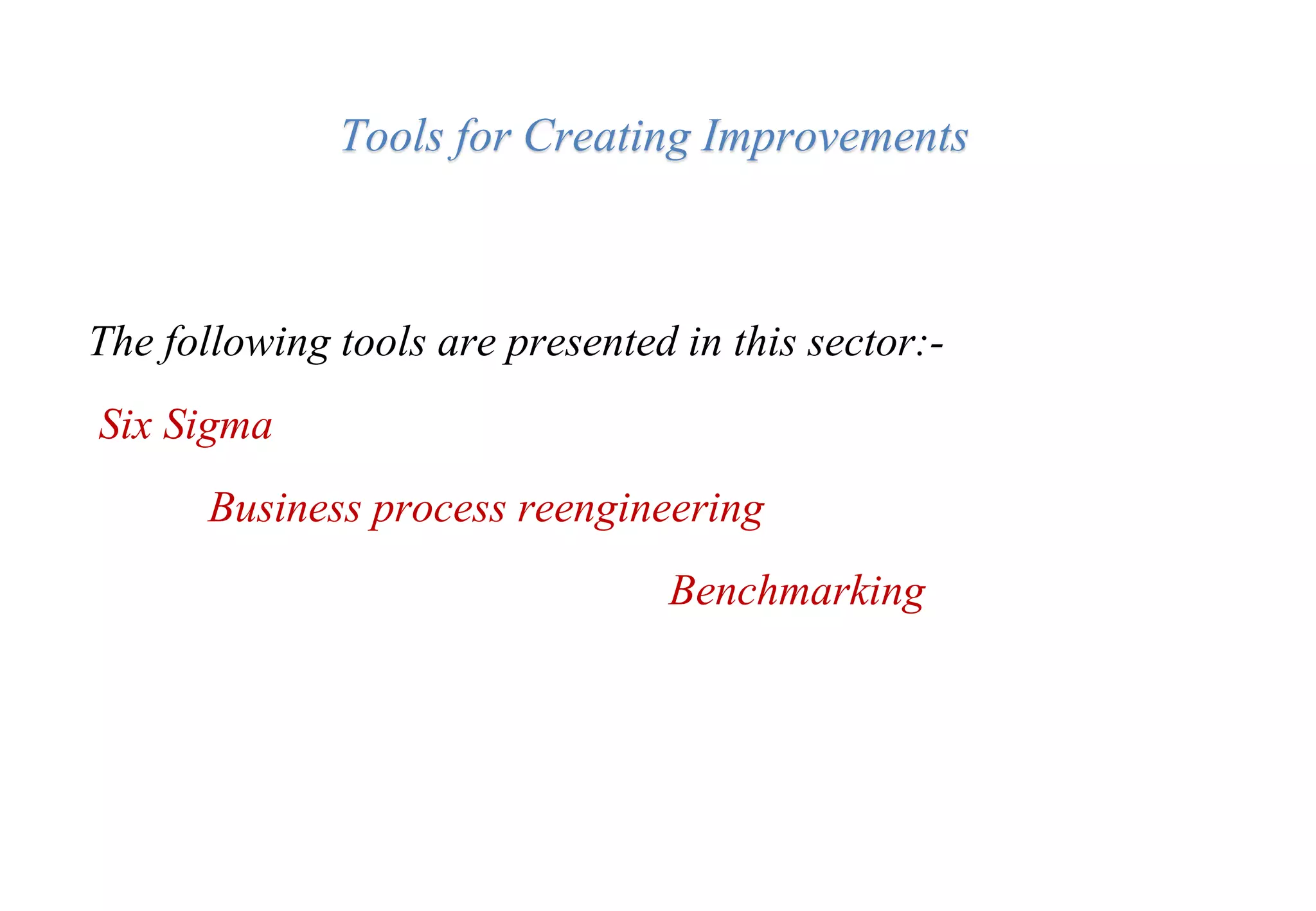 Tools for Creating Improvements

The following tools are presented in this sector:-

Six Sigma

Business process reengineering

Benchmarking